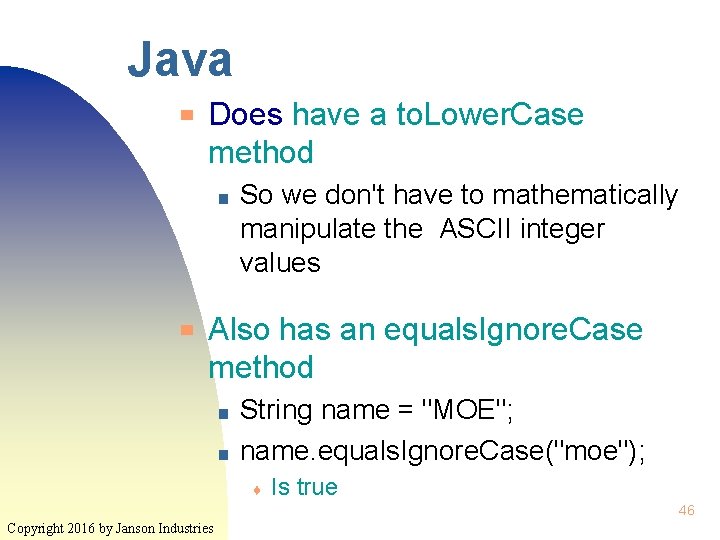 Java

Does have a toLowerCase method

So we don't have to mathematically manipulate the ASCII integer values

Also has an equalsIgnoreCase method

String name = "MOE";

name.equalsIgnoreCase("moe");

Is true

46

Copyright 2016 by Janson Industries